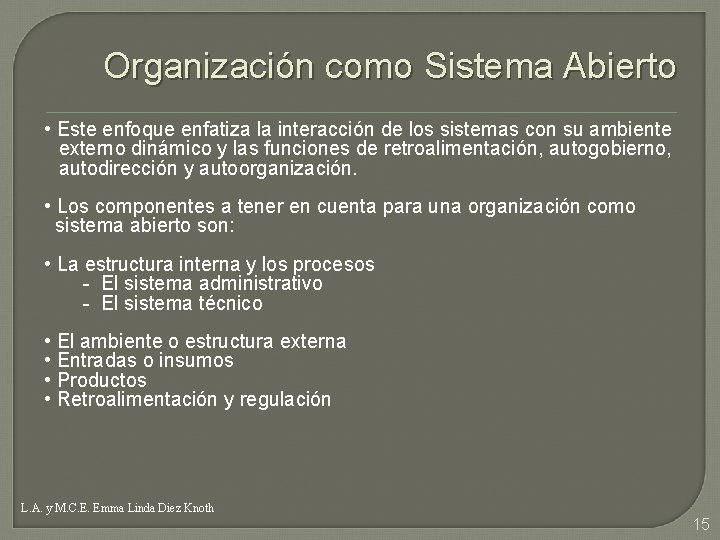 Organización como Sistema Abierto

• Este enfoque enfatiza la interacción de los sistemas con su ambiente externo dinámico y las funciones de retroalimentación, autogobierno, autodirección y autoorganización.

• Los componentes a tener en cuenta para una organización como sistema abierto son:

• La estructura interna y los procesos
- El sistema administrativo
- El sistema técnico

• El ambiente o estructura externa
• Entradas o insumos
• Productos
• Retroalimentación y regulación

L.A. y M.C.E. Emma Linda Diez Knoth

15